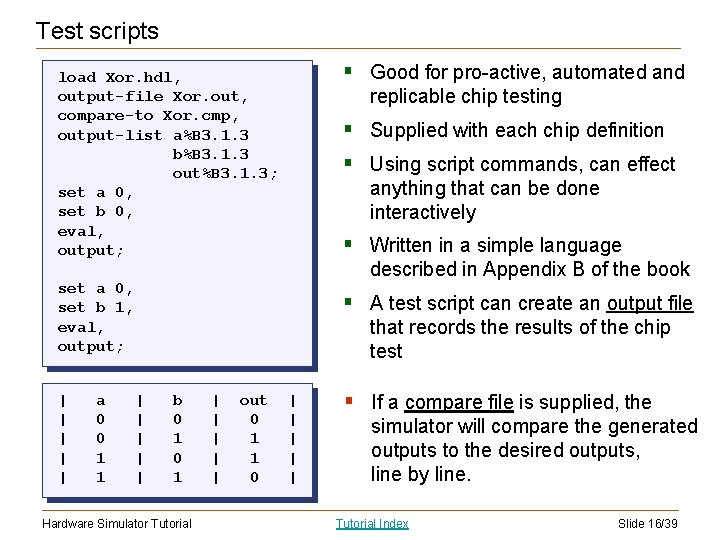 Test scripts

load Xor.hdl,
output-file Xor.out,
compare-to Xor.cmp,
output-list a%B3.1.3
            b%B3.1.3
            out%B3.1.3;
set a 0,
set b 0,
eval,
output;

set a 0,
set b 1,
eval,
output;

| a | b | out |
|---|---|---|
| 0 | 0 | 0 |
| 0 | 1 | 1 |
| 1 | 0 | 1 |
| 1 | 1 | 0 |

▪ Good for pro-active, automated and replicable chip testing

▪ Supplied with each chip definition

▪ Using script commands, can effect anything that can be done interactively

▪ Written in a simple language described in Appendix B of the book

▪ A test script can create an output file that records the results of the chip test

▪ If a compare file is supplied, the simulator will compare the generated outputs to the desired outputs, line by line.

Hardware Simulator Tutorial

Tutorial Index

Slide 16/39